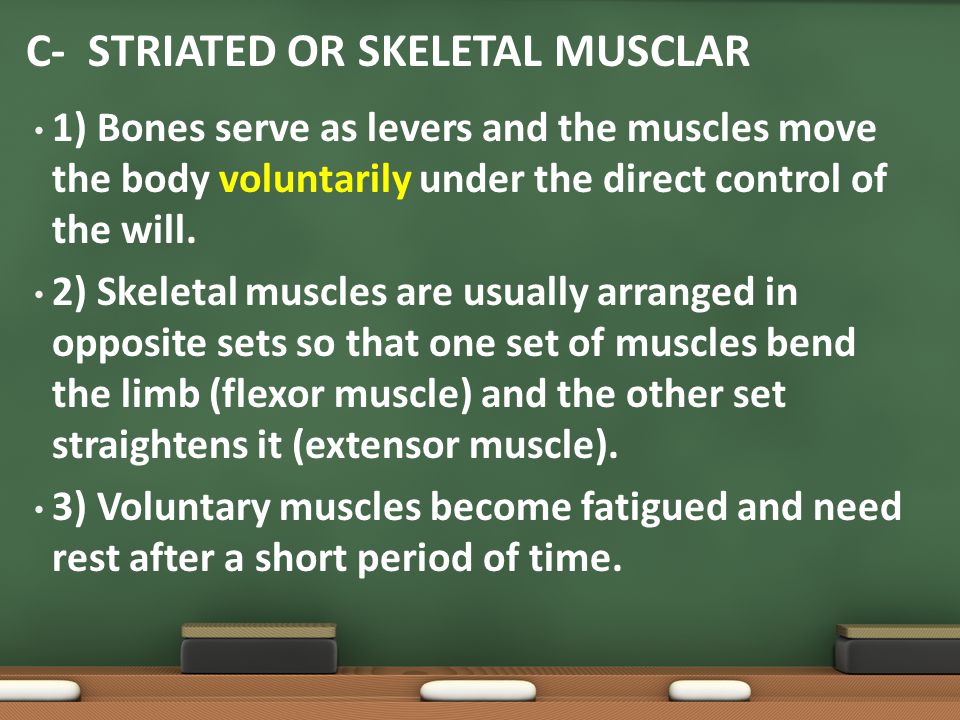 C- STRIATED OR SKELETAL MUSCLAR

• 1) Bones serve as levers and the muscles move the body voluntarily under the direct control of the will.

• 2) Skeletal muscles are usually arranged in opposite sets so that one set of muscles bend the limb (flexor muscle) and the other set straightens it (extensor muscle).

• 3) Voluntary muscles become fatigued and need rest after a short period of time.